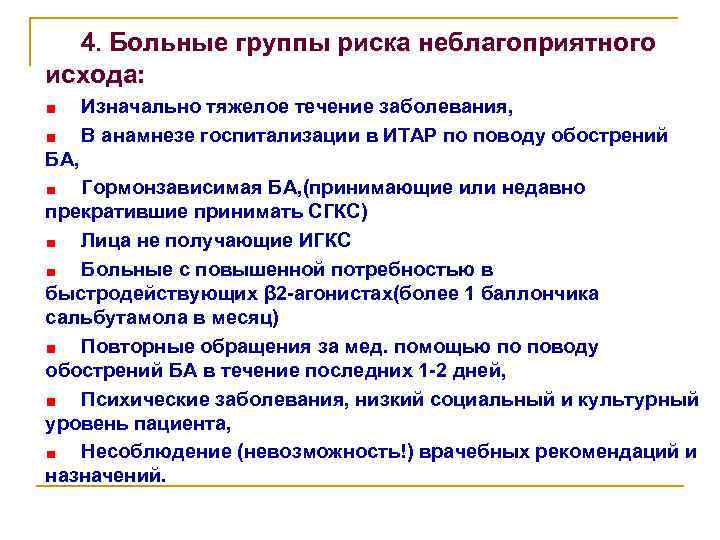 4. Больные группы риска неблагоприятного исхода:

Изначально тяжелое течение заболевания,

В анамнезе госпитализации в ИТАР по поводу обострений БА,

Гормонзависимая БА,(принимающие или недавно прекратившие принимать СГКС)

Лица не получающие ИГКС

Больные с повышенной потребностью в быстродействующих β2-агонистах(более 1 баллончика сальбутамола в месяц)

Повторные обращения за мед. помощью по поводу обострений БА в течение последних 1-2 дней,

Психические заболевания, низкий социальный и культурный уровень пациента,

Несоблюдение (невозможность!) врачебных рекомендаций и назначений.